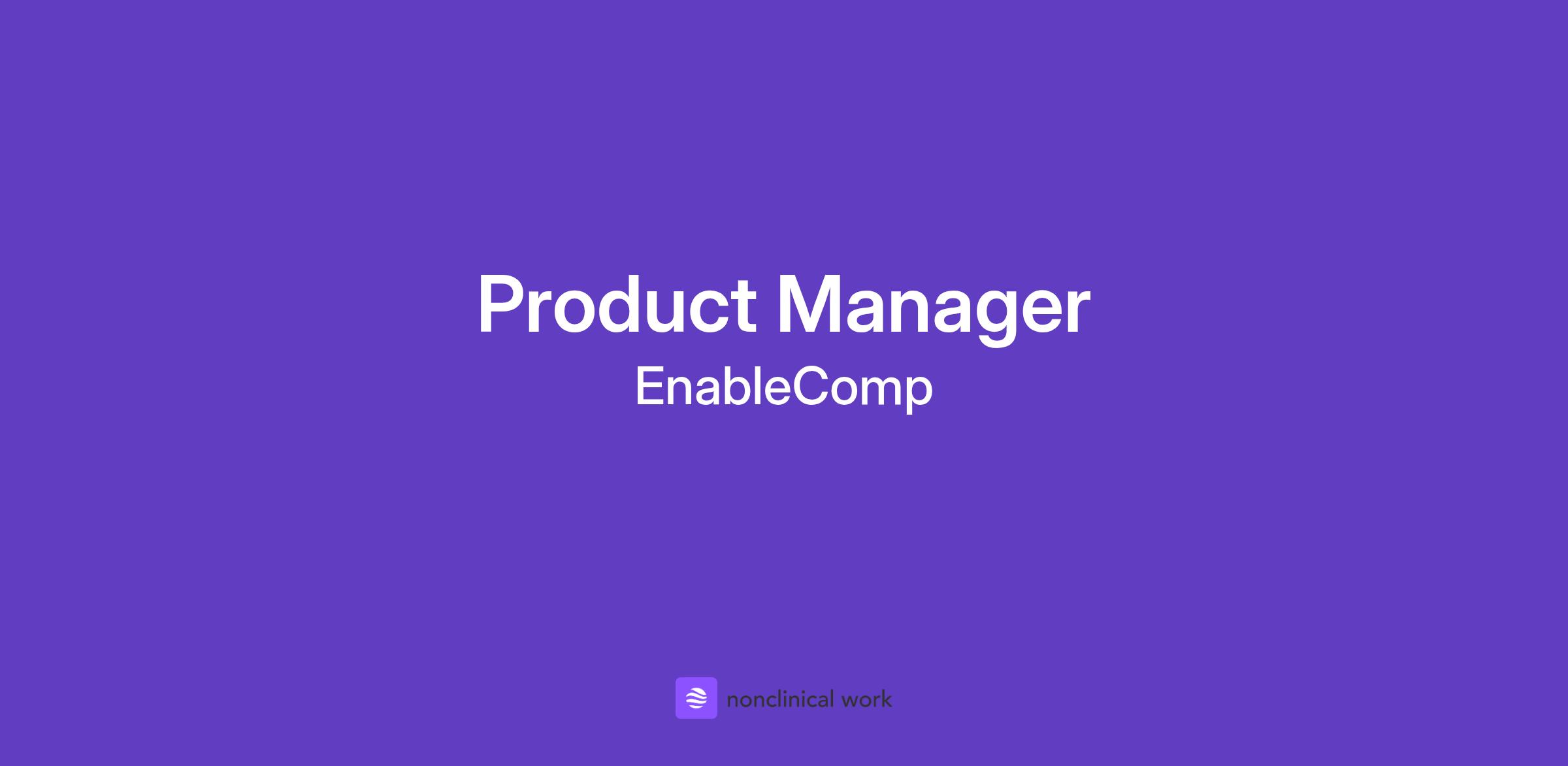 Product Manager
EnableComp

nonclinical work